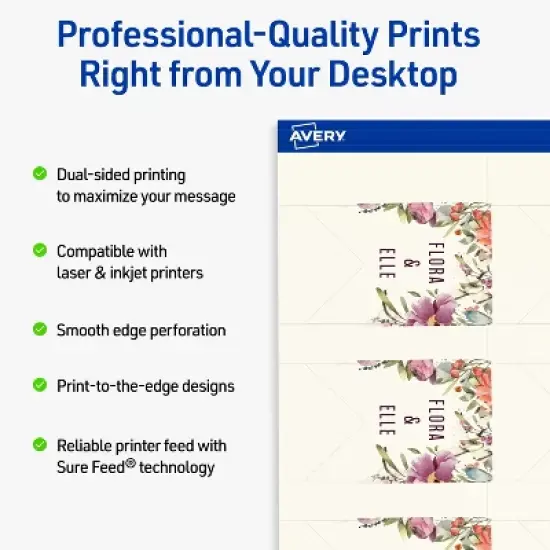 Professional-Quality Prints Right from Your Desktop

Dual-sided printing to maximize your message

Compatible with laser & inkjet printers

Smooth edge perforation

Print-to-the-edge designs

Reliable printer feed with Sure Feed® technology

AVERY

FLORA & ELLE

FLORA & ELLE